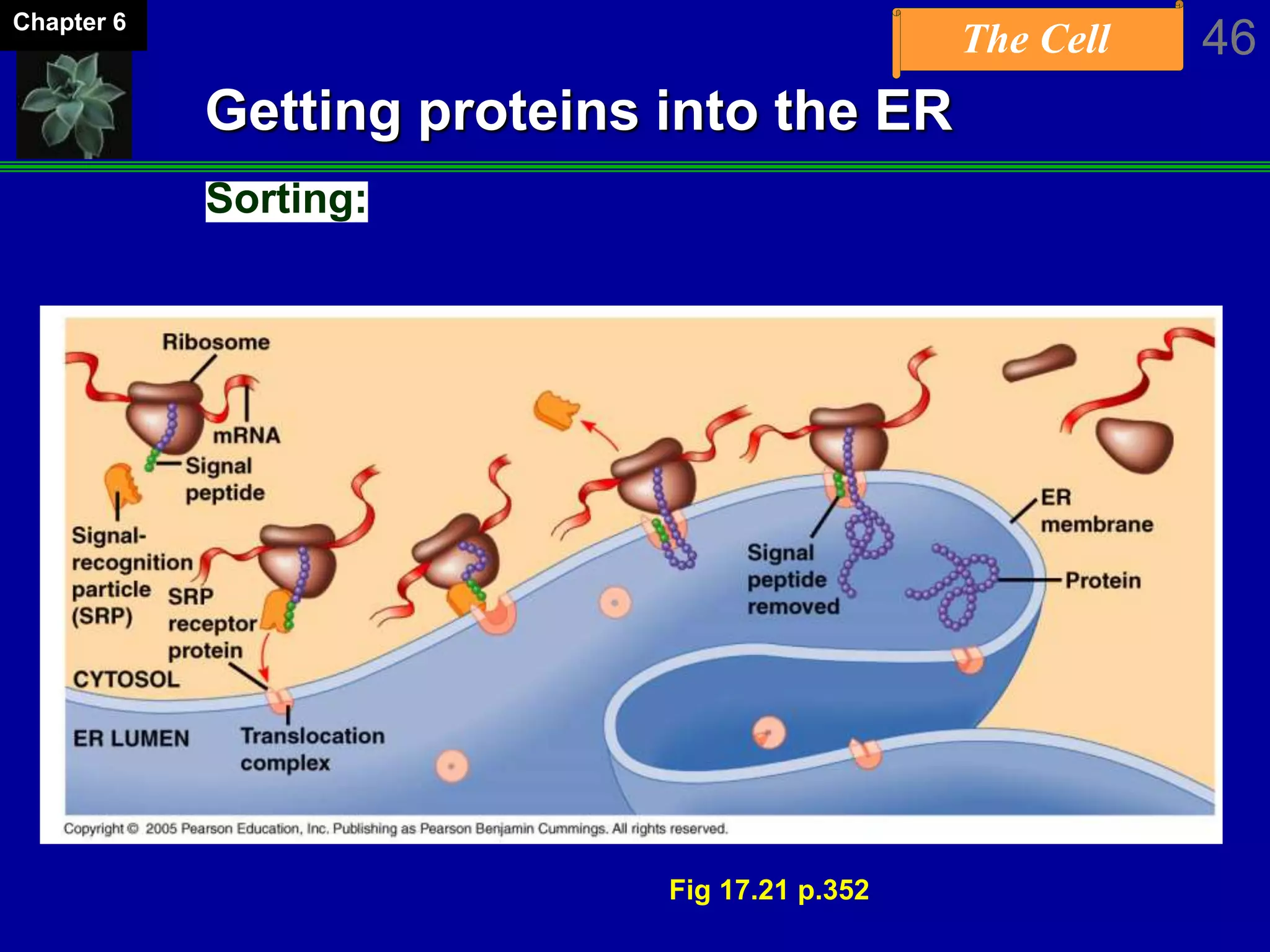 Chapter 6

The Cell

46

Getting proteins into the ER

Sorting:

Ribosome

mRNA

Signal peptide

Signal-recognition particle (SRP)

SRP receptor protein

CYTOSOL

ER LUMEN

Translocation complex

Signal peptide removed

ER membrane

Protein

Copyright © 2005 Pearson Education, Inc. Publishing as Pearson Benjamin Cummings. All rights reserved.

Fig 17.21 p.352